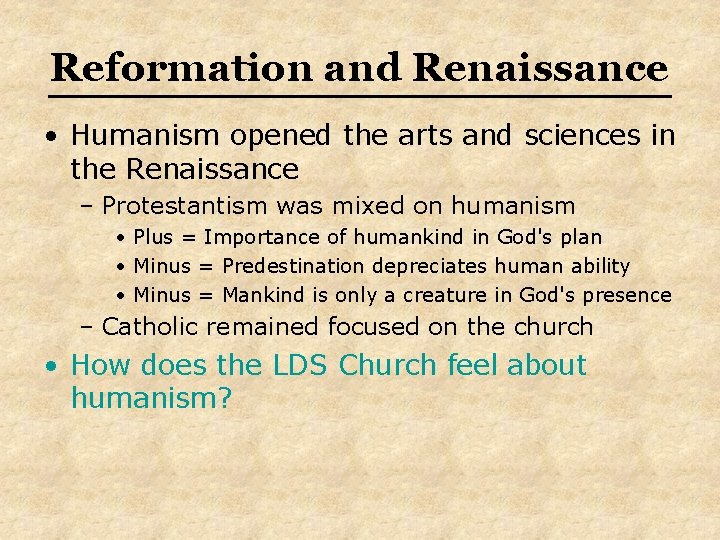 Reformation and Renaissance

• Humanism opened the arts and sciences in the Renaissance
  – Protestantism was mixed on humanism
    • Plus = Importance of humankind in God's plan
    • Minus = Predestination depreciates human ability
    • Minus = Mankind is only a creature in God's presence
  – Catholic remained focused on the church
• How does the LDS Church feel about humanism?